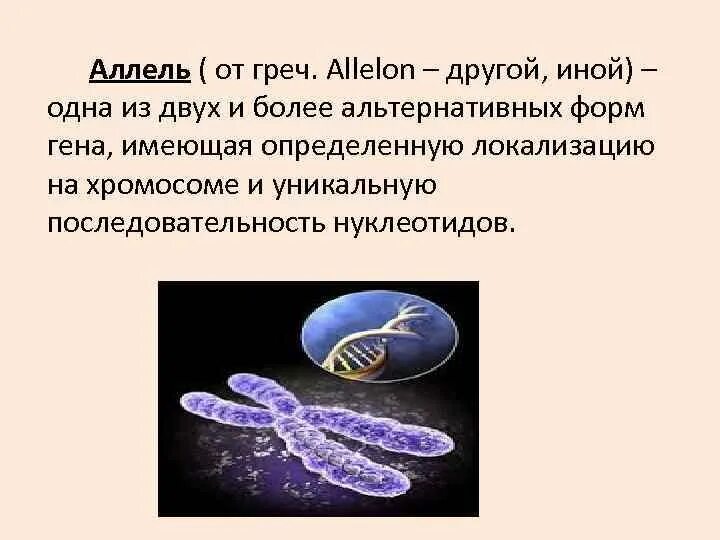 Аллель ( от греч. Allelon – другой, иной) – одна из двух и более альтернативных форм гена, имеющая определенную локализацию на хромосоме и уникальную последовательность нуклеотидов.